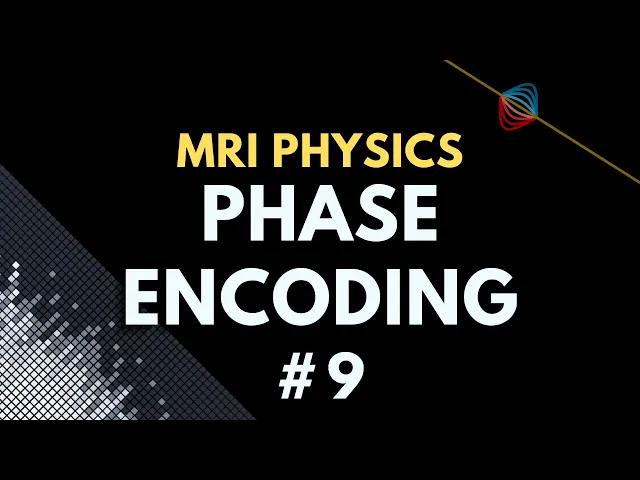 MRI PHYSICS
PHASE
ENCODING
# 9